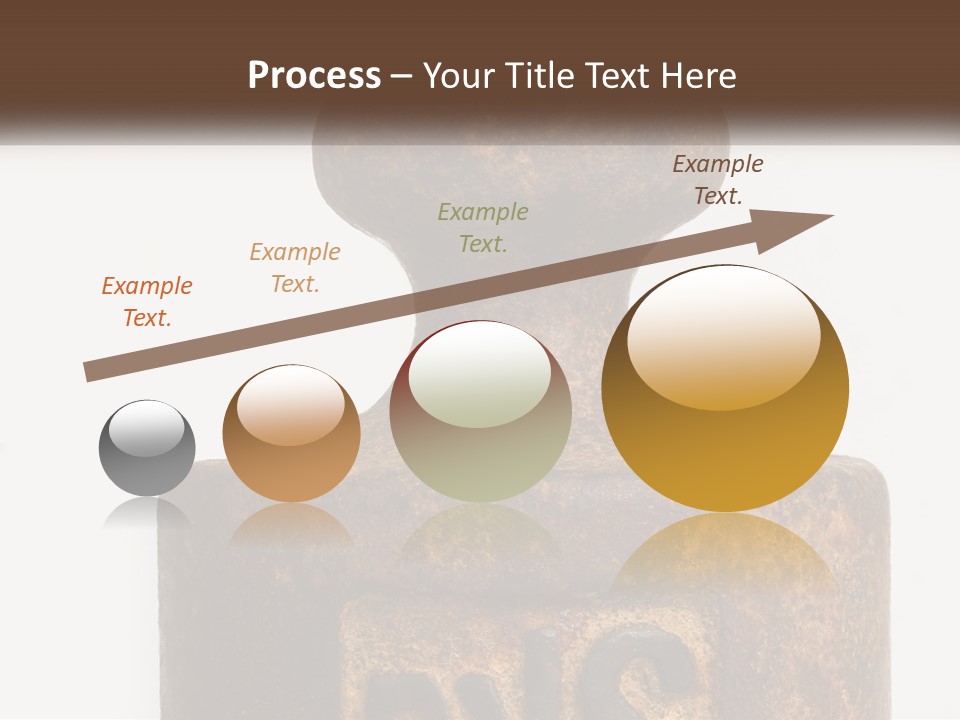 Process – Your Title Text Here

Example Text.

Example Text.

Example Text.

Example Text.